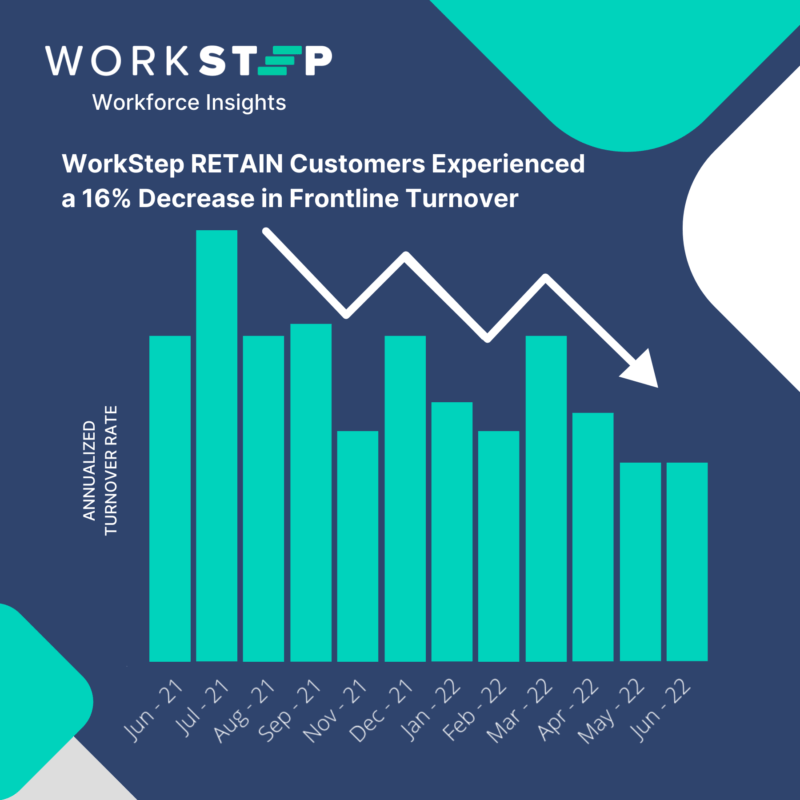 WORKSTEP
Workforce Insights

WorkStep RETAIN Customers Experienced a 16% Decrease in Frontline Turnover

ANNUALIZED TURNOVER RATE

Jun - 21
Jul - 21
Aug - 21
Sep - 21
Nov - 21
Dec - 21
Jan - 22
Feb - 22
Mar - 22
Apr - 22
May - 22
Jun - 22